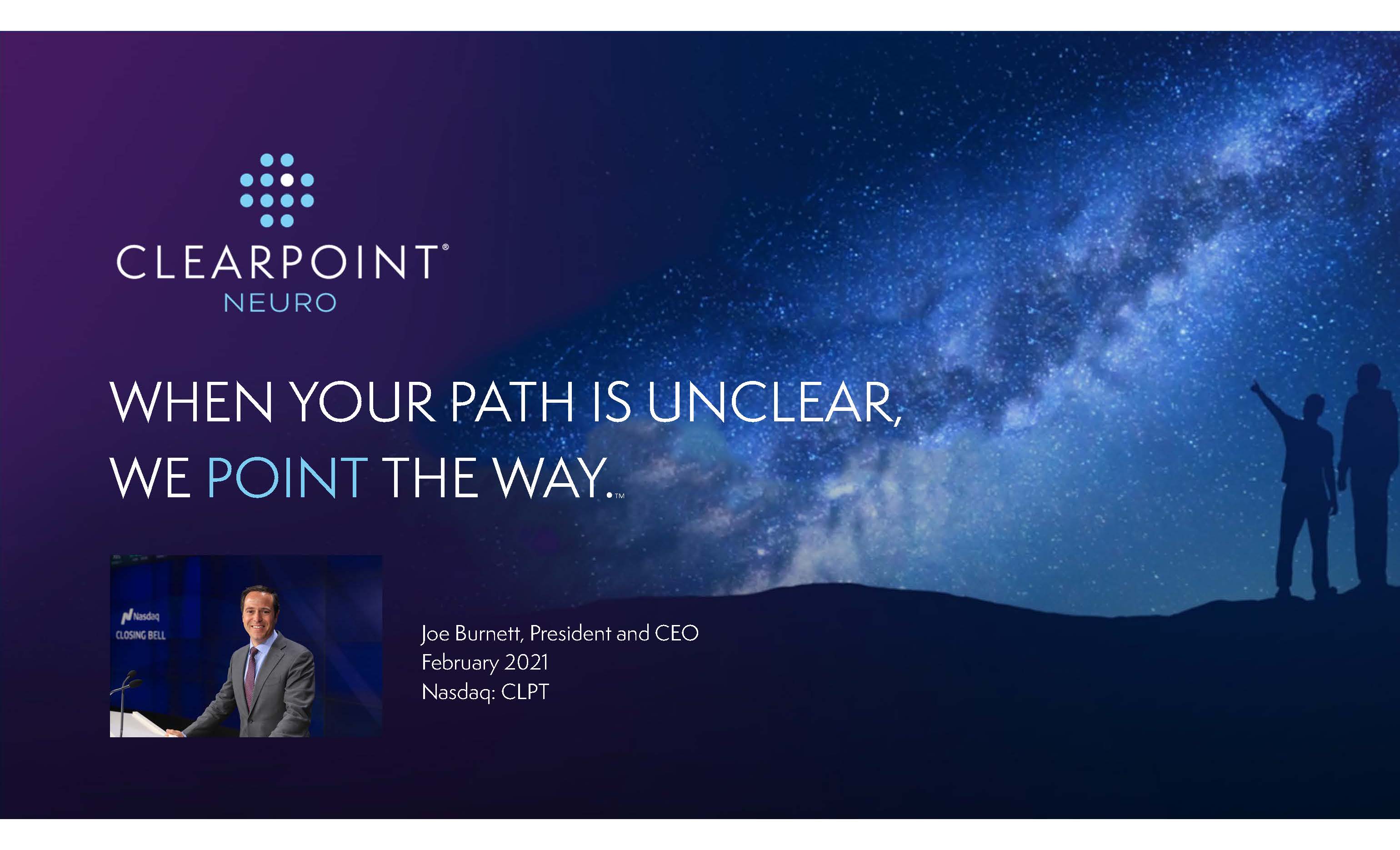 CLEARPOINT®
NEURO

WHEN YOUR PATH IS UNCLEAR,
WE POINT THE WAY.™

Nasdaq
CLOSING BELL

Joe Burnett, President and CEO
February 2021
Nasdaq: CLPT